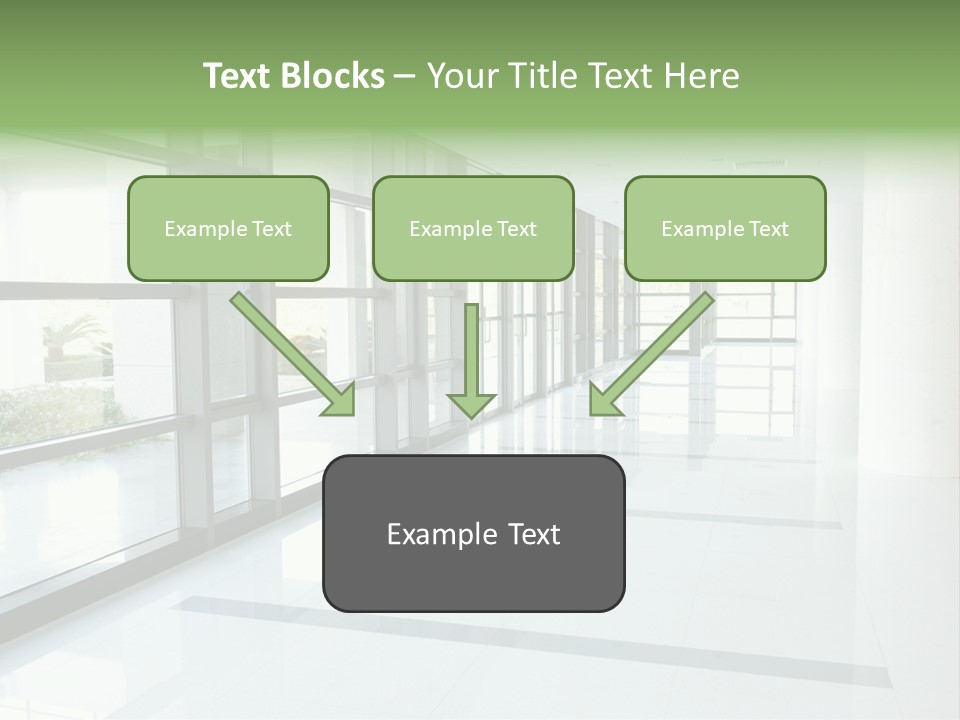 Text Blocks – Your Title Text Here

Example Text

Example Text

Example Text

Example Text